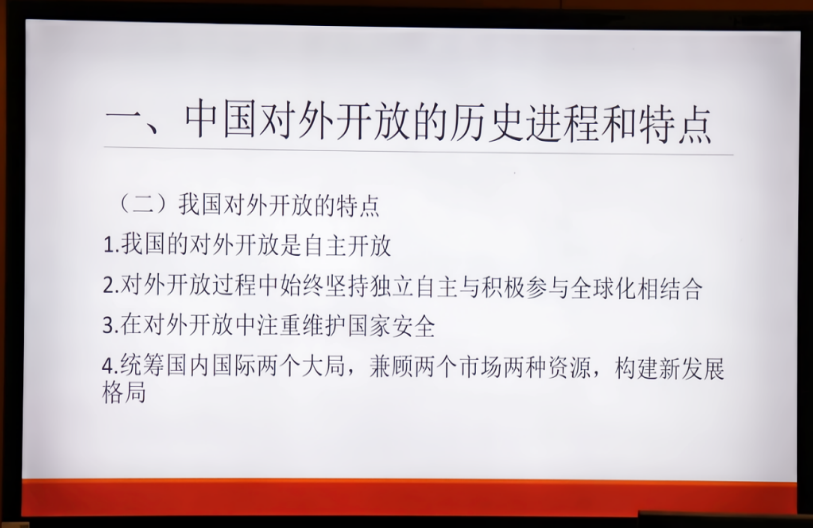 一、中国对外开放的历史进程和特点

（二）我国对外开放的特点

1.我国的对外开放是自主开放

2.对外开放过程中始终坚持独立自主与积极参与全球化相结合

3.在对外开放中注重维护国家安全

4.统筹国内国际两个大局，兼顾两个市场两种资源，构建新发展格局